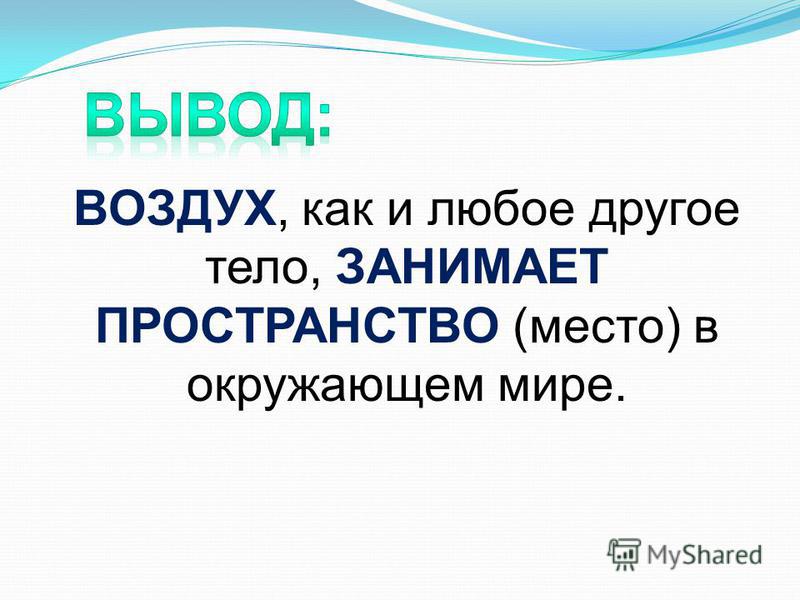 ВЫВОД:

ВОЗДУХ, как и любое другое тело, ЗАНИМАЕТ ПРОСТРАНСТВО (место) в окружающем мире.

MyShared